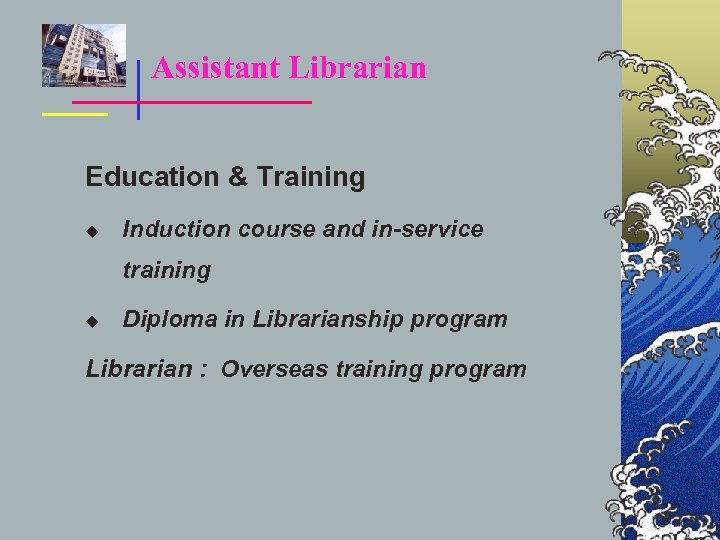 Assistant Librarian

Education & Training

◆ Induction course and in-service training

◆ Diploma in Librarianship program

Librarian : Overseas training program